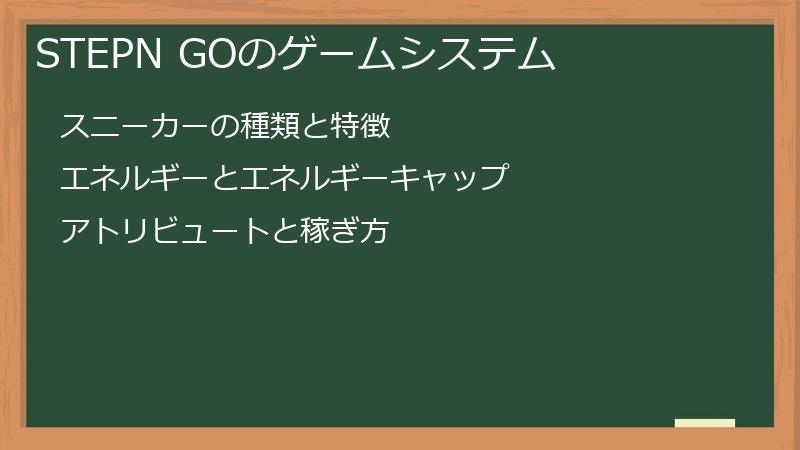 STEPN GOのゲームシステム

スニーカーの種類と特徴

エネルギーとエネルギーキャップ

アトリビュートと稼ぎ方